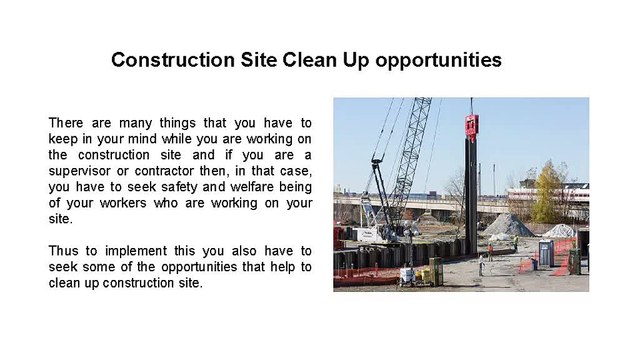 Construction Site Clean Up opportunities

There are many things that you have to keep in your mind while you are working on the construction site and if you are a supervisor or contractor then, in that case, you have to seek safety and welfare being of your workers who are working on your site.

Thus to implement this you also have to seek some of the opportunities that help to clean up construction site.